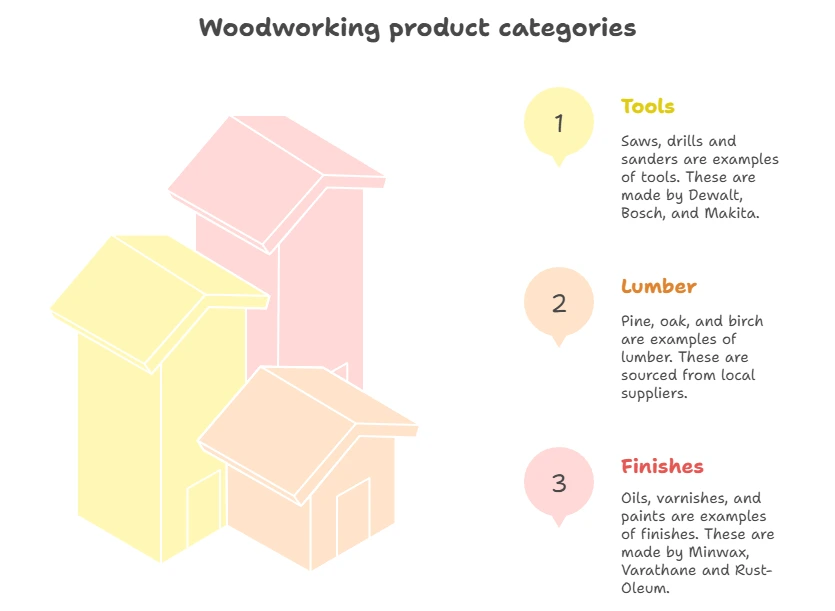 Woodworking product categories

1

Tools

Saws, drills and sanders are examples of tools. These are made by Dewalt, Bosch, and Makita.

2

Lumber

Pine, oak, and birch are examples of lumber. These are sourced from local suppliers.

3

Finishes

Oils, varnishes, and paints are examples of finishes. These are made by Minwax, Varathane and Rust-Oleum.